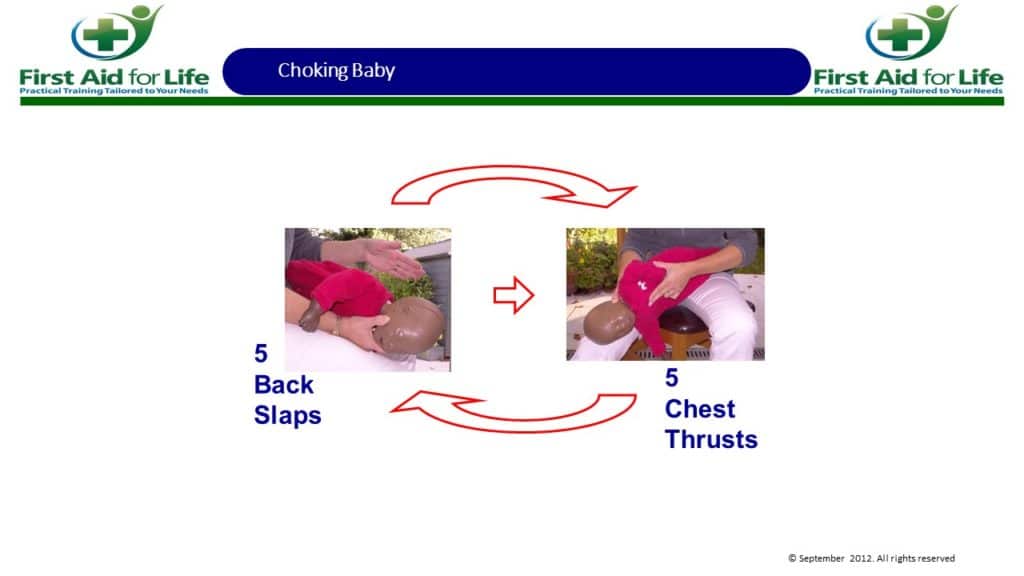 First Aid for Life
Practical Training Tailored to Your Needs

Choking Baby

First Aid for Life
Practical Training Tailored to Your Needs

5
Back
Slaps

5
Chest
Thrusts

© September 2012. All rights reserved